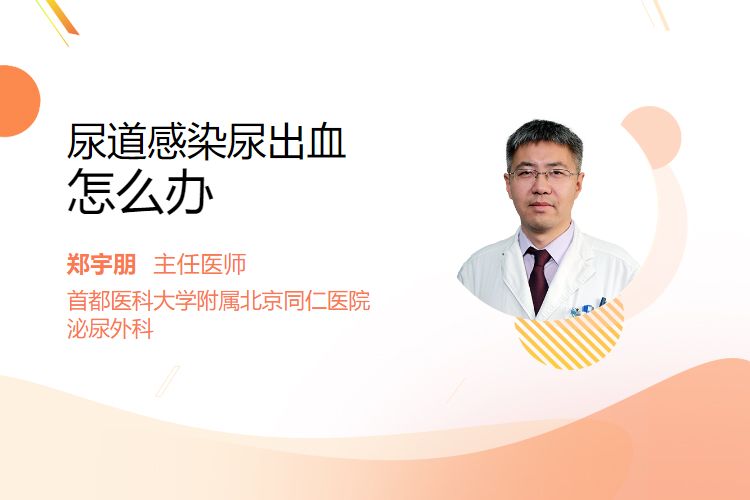 尿道感染尿出血
怎么办

郑宇朋 主任医师
首都医科大学附属北京同仁医院
泌尿外科